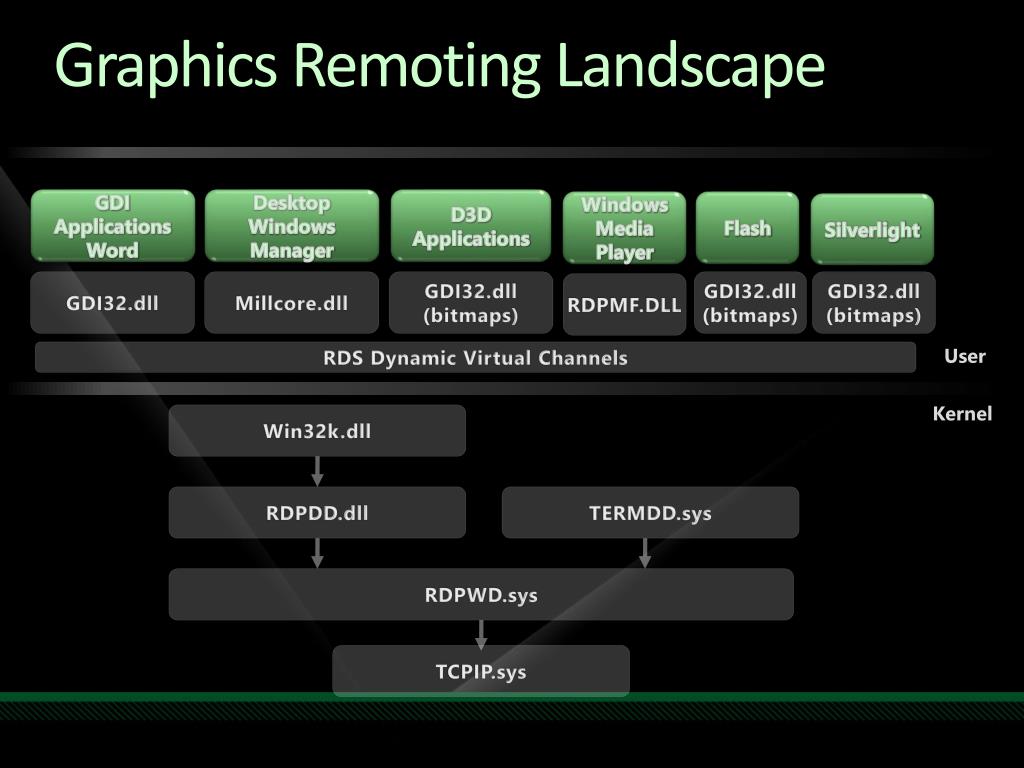 Graphics Remoting Landscape

GDI Applications Word

Desktop Windows Manager

D3D Applications

Windows Media Player

Flash

Silverlight

GDI32.dll

Millcore.dll

GDI32.dll (bitmaps)

RDPMF.DLL

GDI32.dll (bitmaps)

GDI32.dll (bitmaps)

RDS Dynamic Virtual Channels

User

Kernel

Win32k.dll

RDPDD.dll

TERMDD.sys

RDPWD.sys

TCPIP.sys